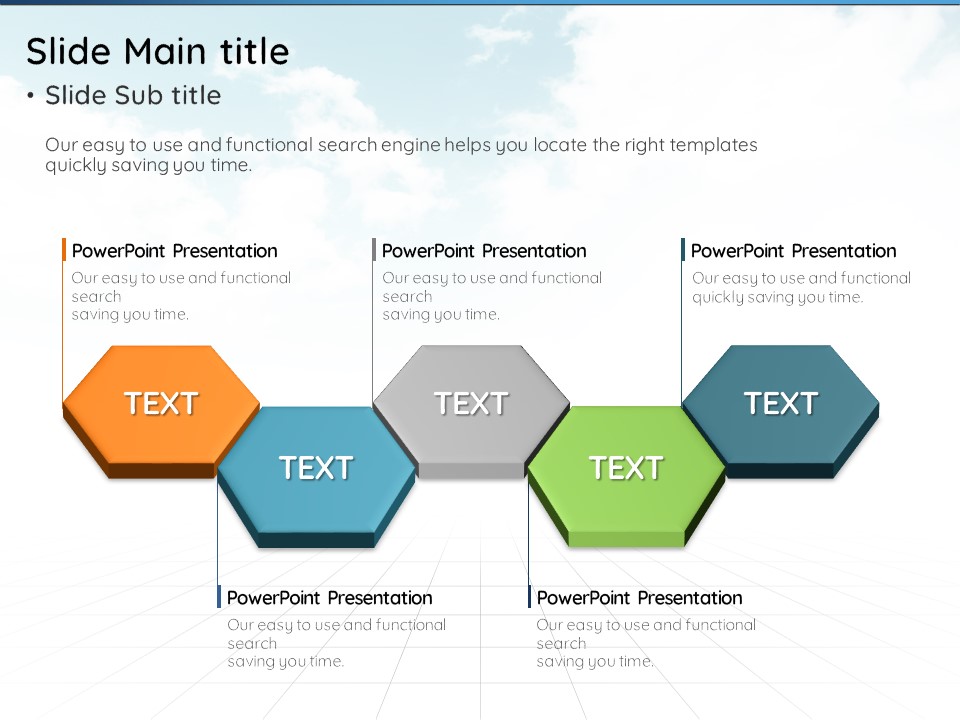 Slide Main title

• Slide Sub title

Our easy to use and functional search engine helps you locate the right templates quickly saving you time.

PowerPoint Presentation

Our easy to use and functional search
saving you time.

PowerPoint Presentation

Our easy to use and functional search
saving you time.

PowerPoint Presentation

Our easy to use and functional quickly saving you time.

TEXT

TEXT

TEXT

TEXT

TEXT

PowerPoint Presentation

Our easy to use and functional search
saving you time.

PowerPoint Presentation

Our easy to use and functional search
saving you time.